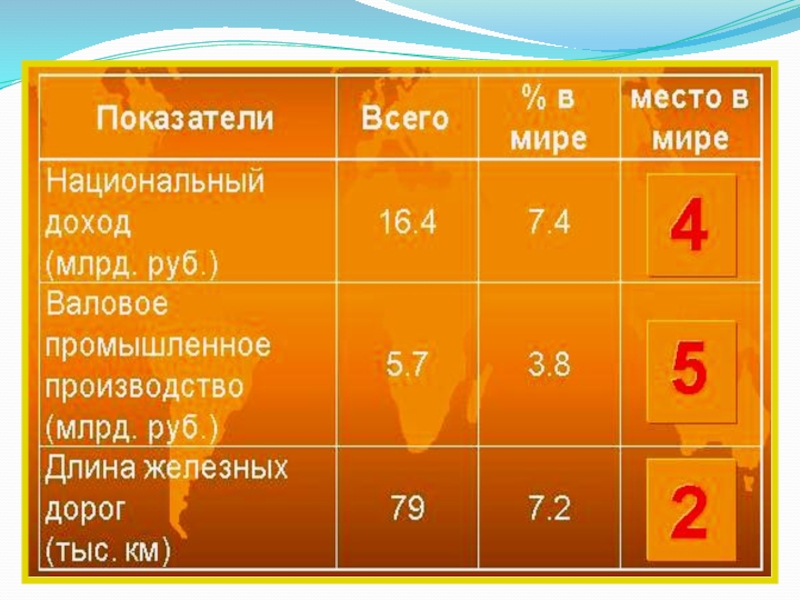 | Показатели | Всего | % в мире | место в мире |
|---|---|---|---|
| Национальный доход (млрд. руб.) | 16.4 | 7.4 | 4 |
| Валовое промышленное производство (млрд. руб.) | 5.7 | 3.8 | 5 |
| Длина железных дорог (тыс. км) | 79 | 7.2 | 2 |